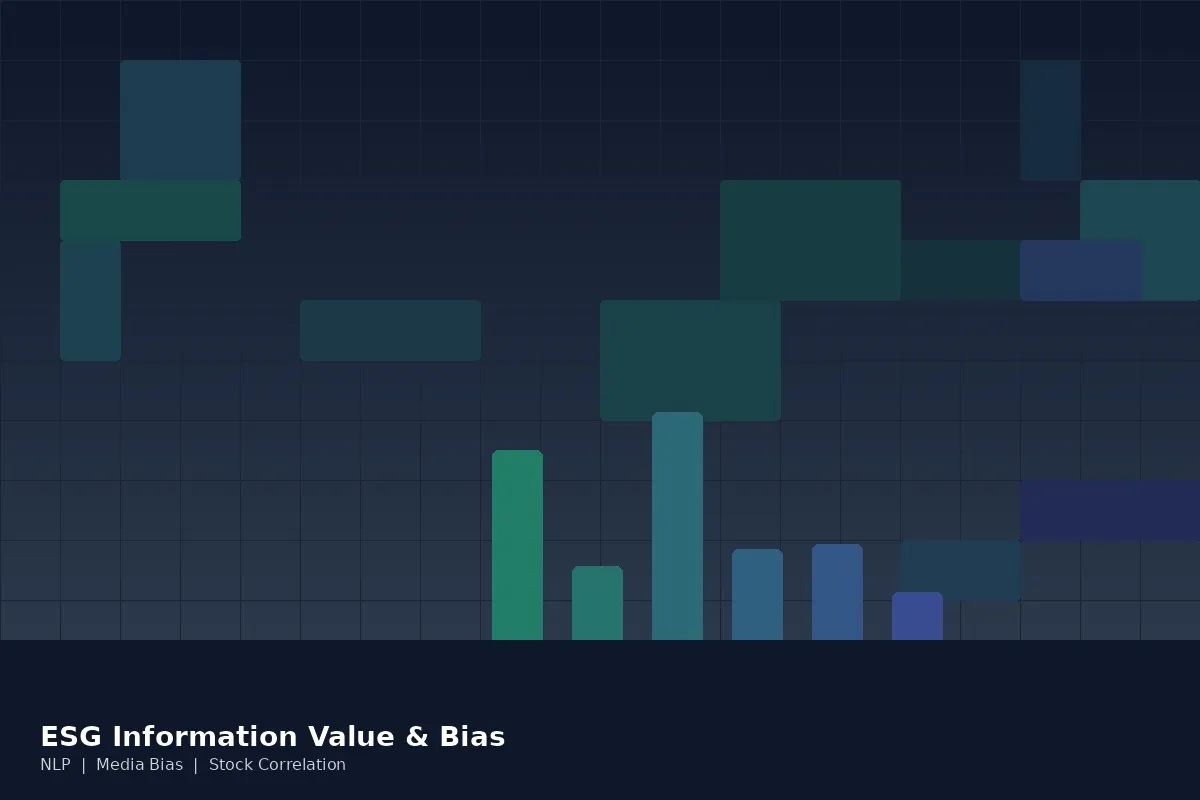 ESG Information Value & Bias
NLP | Media Bias | Stock Correlation